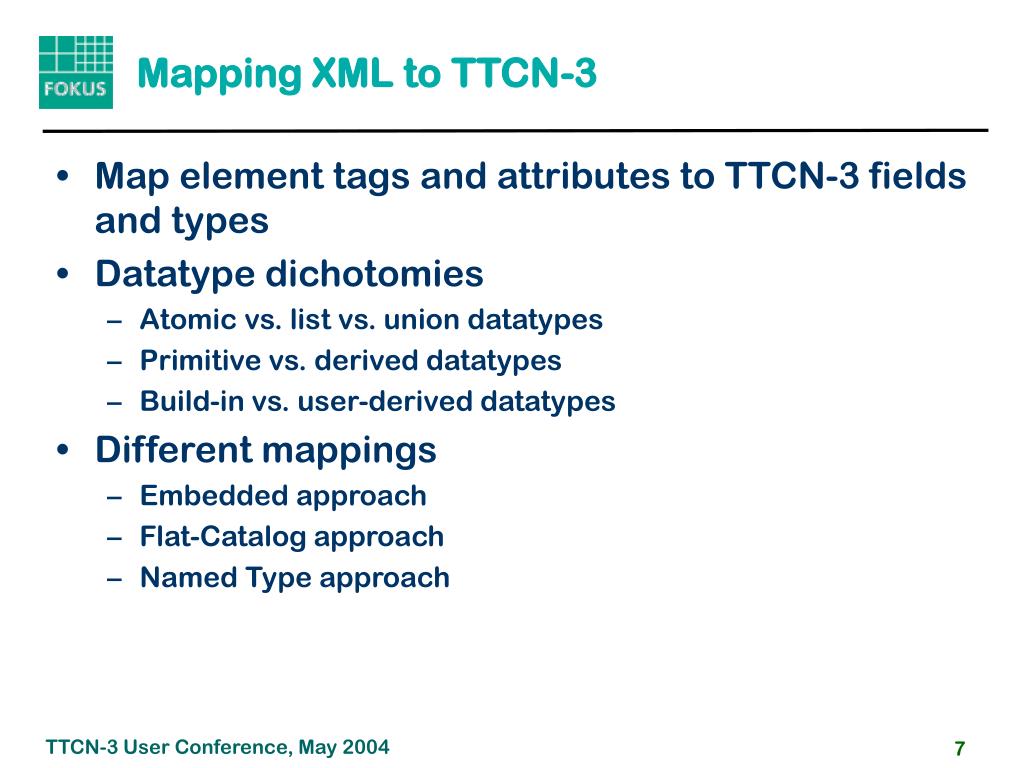 FOKUS

Mapping XML to TTCN-3

• Map element tags and attributes to TTCN-3 fields and types
• Datatype dichotomies
 – Atomic vs. list vs. union datatypes
 – Primitive vs. derived datatypes
 – Build-in vs. user-derived datatypes
• Different mappings
 – Embedded approach
 – Flat-Catalog approach
 – Named Type approach

TTCN-3 User Conference, May 2004

7